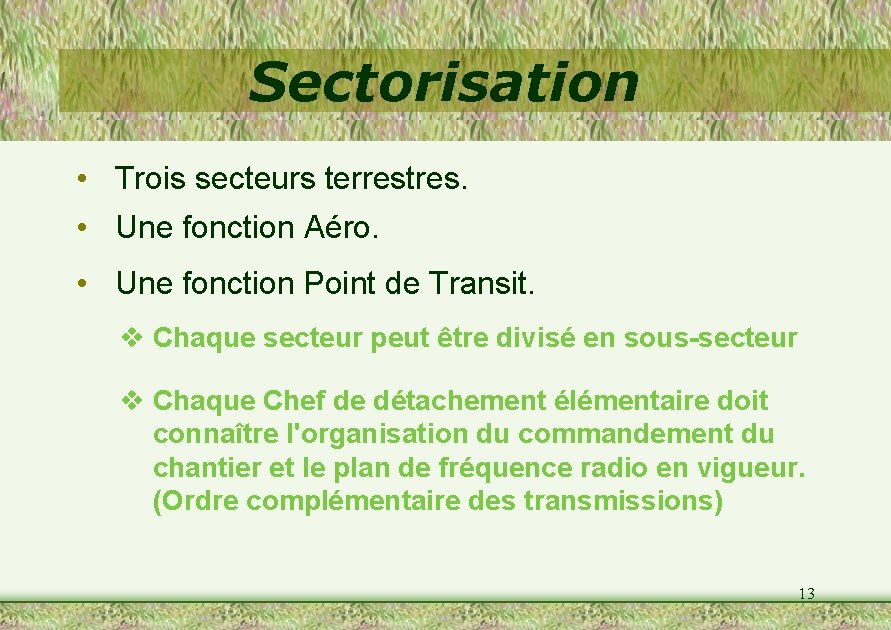 Sectorisation

• Trois secteurs terrestres.
• Une fonction Aéro.
• Une fonction Point de Transit.

❖ Chaque secteur peut être divisé en sous-secteur

❖ Chaque Chef de détachement élémentaire doit connaître l'organisation du commandement du chantier et le plan de fréquence radio en vigueur. (Ordre complémentaire des transmissions)

13